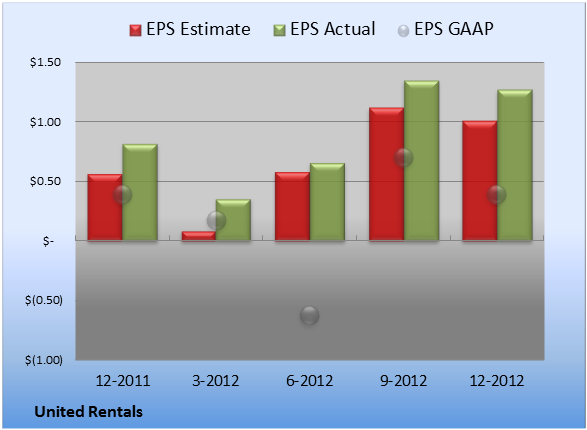 EPS Estimate EPS Actual EPS GAAP

$1.50
$1.00
$0.50
$-
$(0.50)
$(1.00)

12-2011 3-2012 6-2012 9-2012 12-2012

United Rentals